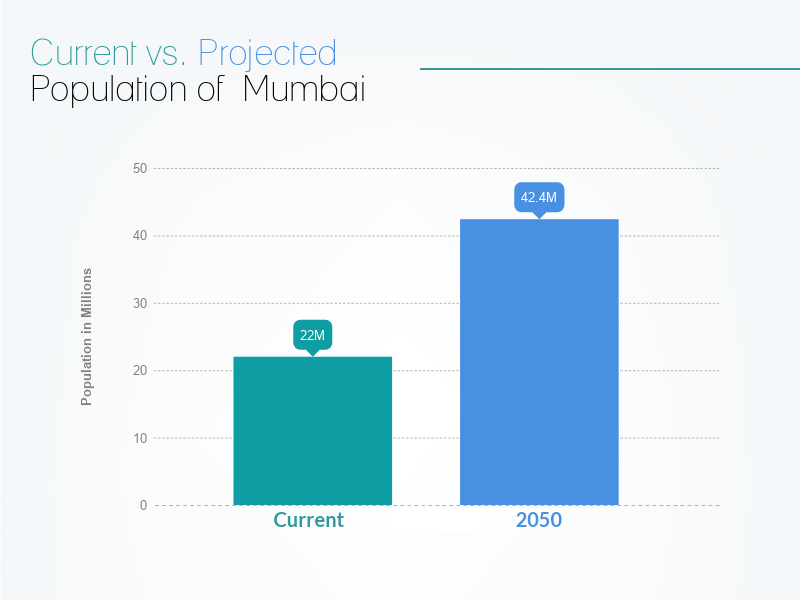 Current vs. Projected
Population of Mumbai

Population in Millions

50
40
30
20
10
0

22M
42.4M

Current
2050